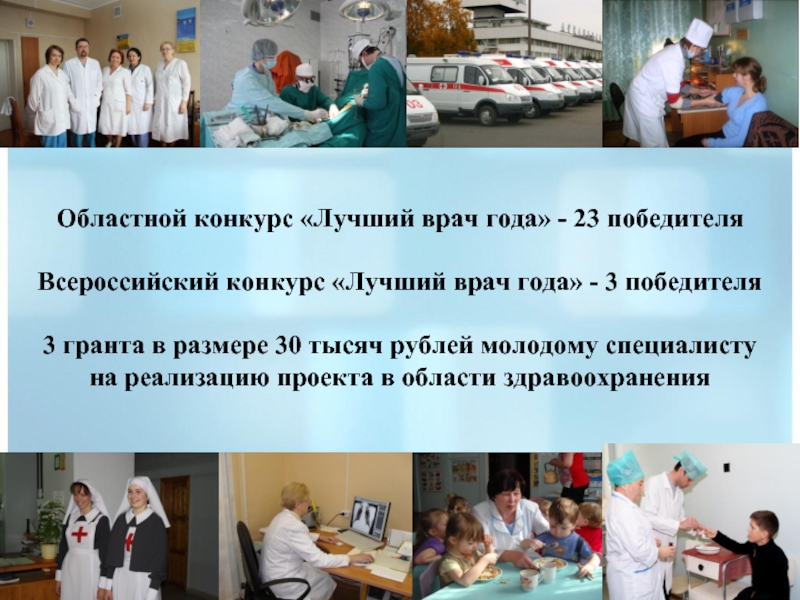 Областной конкурс «Лучший врач года» - 23 победителя

Всероссийский конкурс «Лучший врач года» - 3 победителя

3 гранта в размере 30 тысяч рублей молодому специалисту на реализацию проекта в области здравоохранения